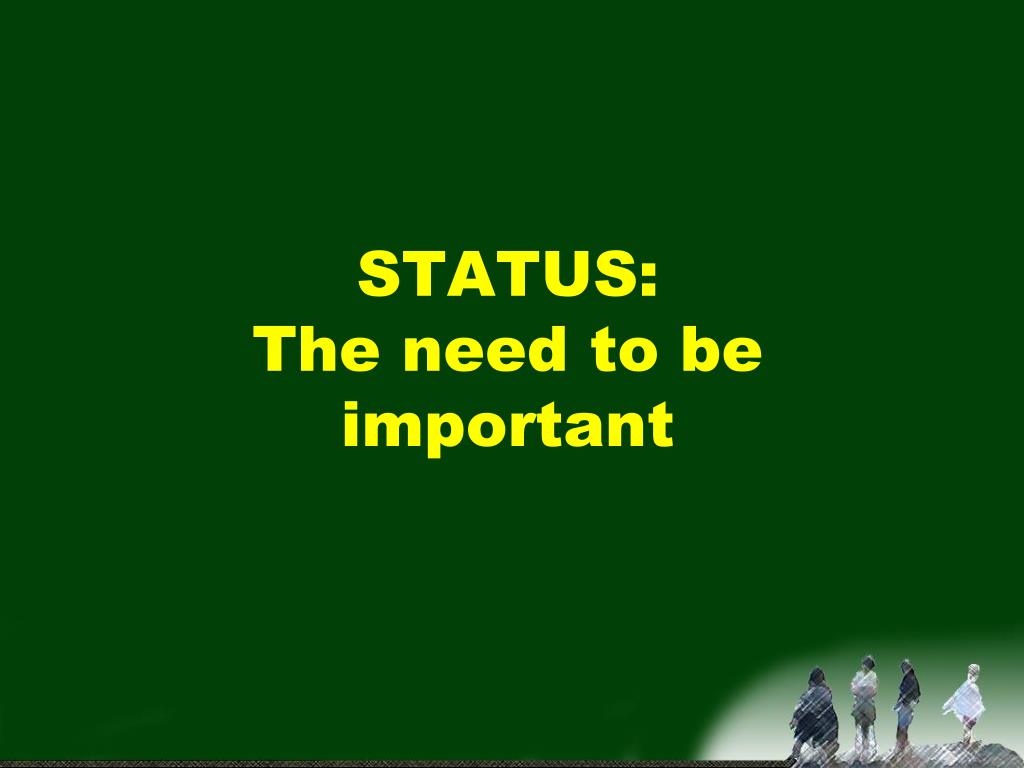 STATUS:
The need to be important